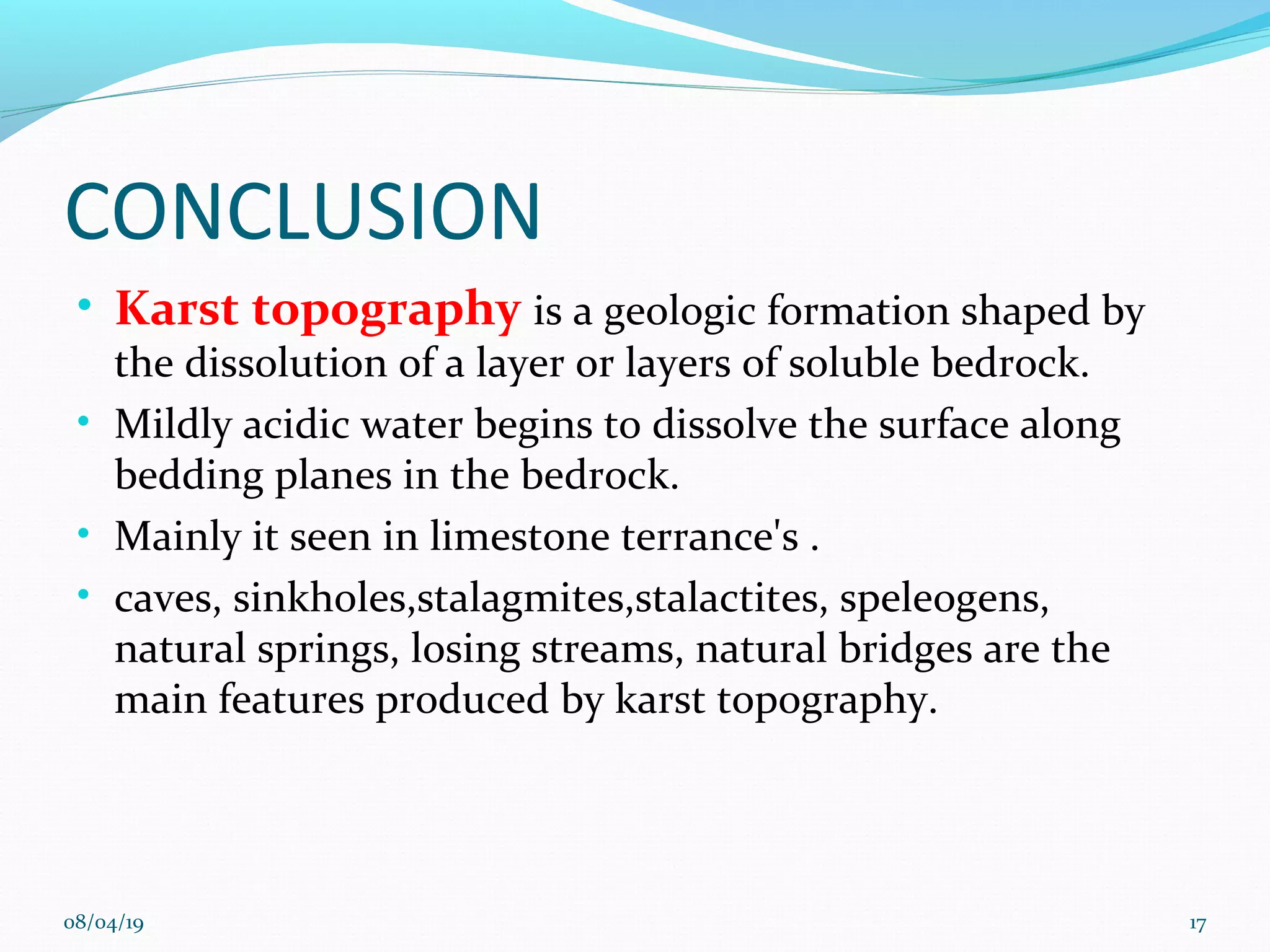 CONCLUSION

• Karst topography is a geologic formation shaped by the dissolution of a layer or layers of soluble bedrock.

• Mildly acidic water begins to dissolve the surface along bedding planes in the bedrock.

• Mainly it seen in limestone terrance's .

• caves, sinkholes,stalagmites,stalactites, speleogens, natural springs, losing streams, natural bridges are the main features produced by karst topography.

08/04/19

17